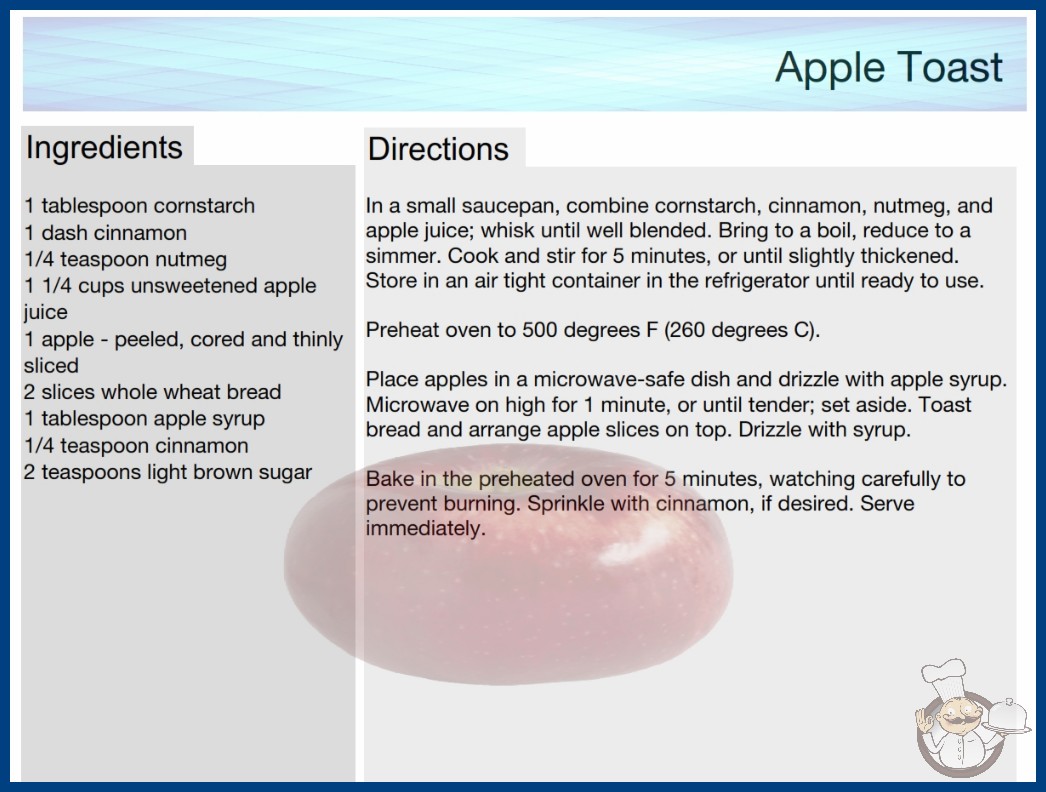 Apple Toast

Ingredients

1 tablespoon cornstarch
1 dash cinnamon
1/4 teaspoon nutmeg
1 1/4 cups unsweetened apple juice
1 apple - peeled, cored and thinly sliced
2 slices whole wheat bread
1 tablespoon apple syrup
1/4 teaspoon cinnamon
2 teaspoons light brown sugar

Directions

In a small saucepan, combine cornstarch, cinnamon, nutmeg, and apple juice; whisk until well blended. Bring to a boil, reduce to a simmer. Cook and stir for 5 minutes, or until slightly thickened. Store in an air tight container in the refrigerator until ready to use.

Preheat oven to 500 degrees F (260 degrees C).

Place apples in a microwave-safe dish and drizzle with apple syrup. Microwave on high for 1 minute, or until tender; set aside. Toast bread and arrange apple slices on top. Drizzle with syrup.

Bake in the preheated oven for 5 minutes, watching carefully to prevent burning. Sprinkle with cinnamon, if desired. Serve immediately.